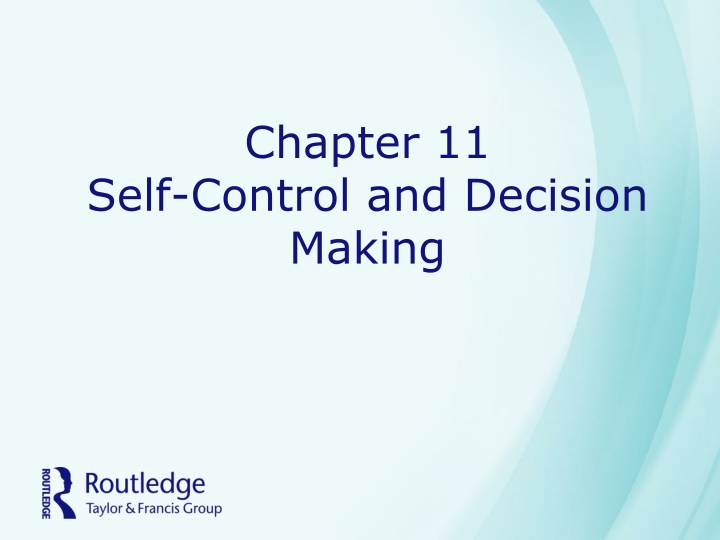 Chapter 11
Self-Control and Decision Making

ROUTLEDGE
Routledge
Taylor & Francis Group